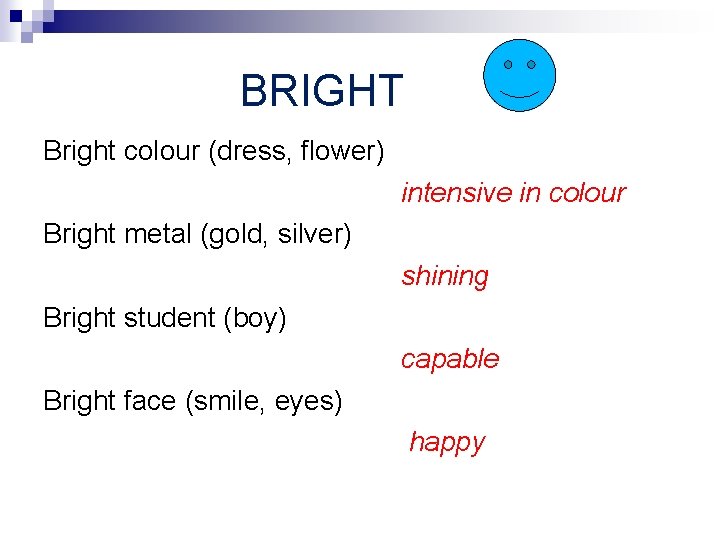 BRIGHT

Bright colour (dress, flower)

intensive in colour

Bright metal (gold, silver)

shining

Bright student (boy)

capable

Bright face (smile, eyes)

happy